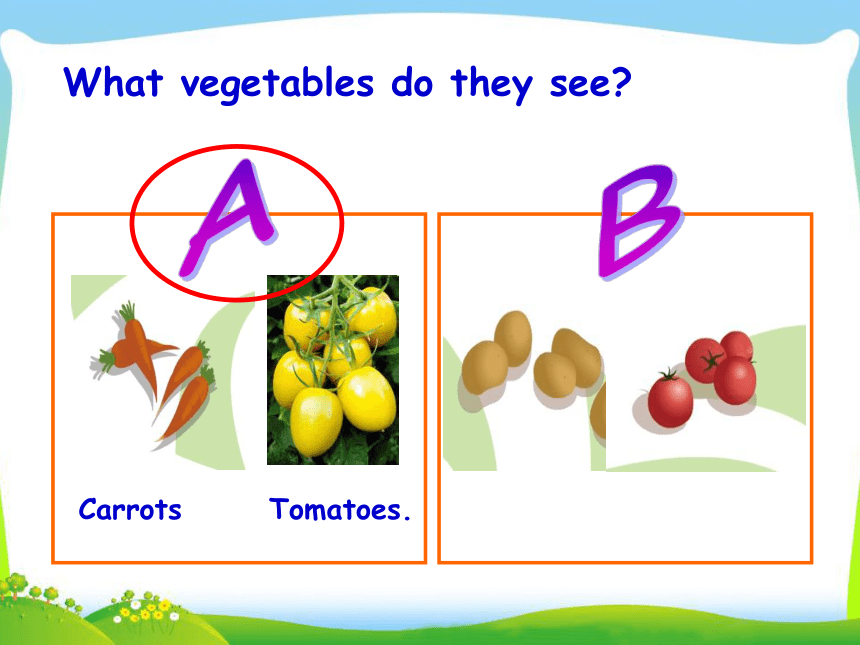 What vegetables do they see?

A

B

Carrots

Tomatoes.